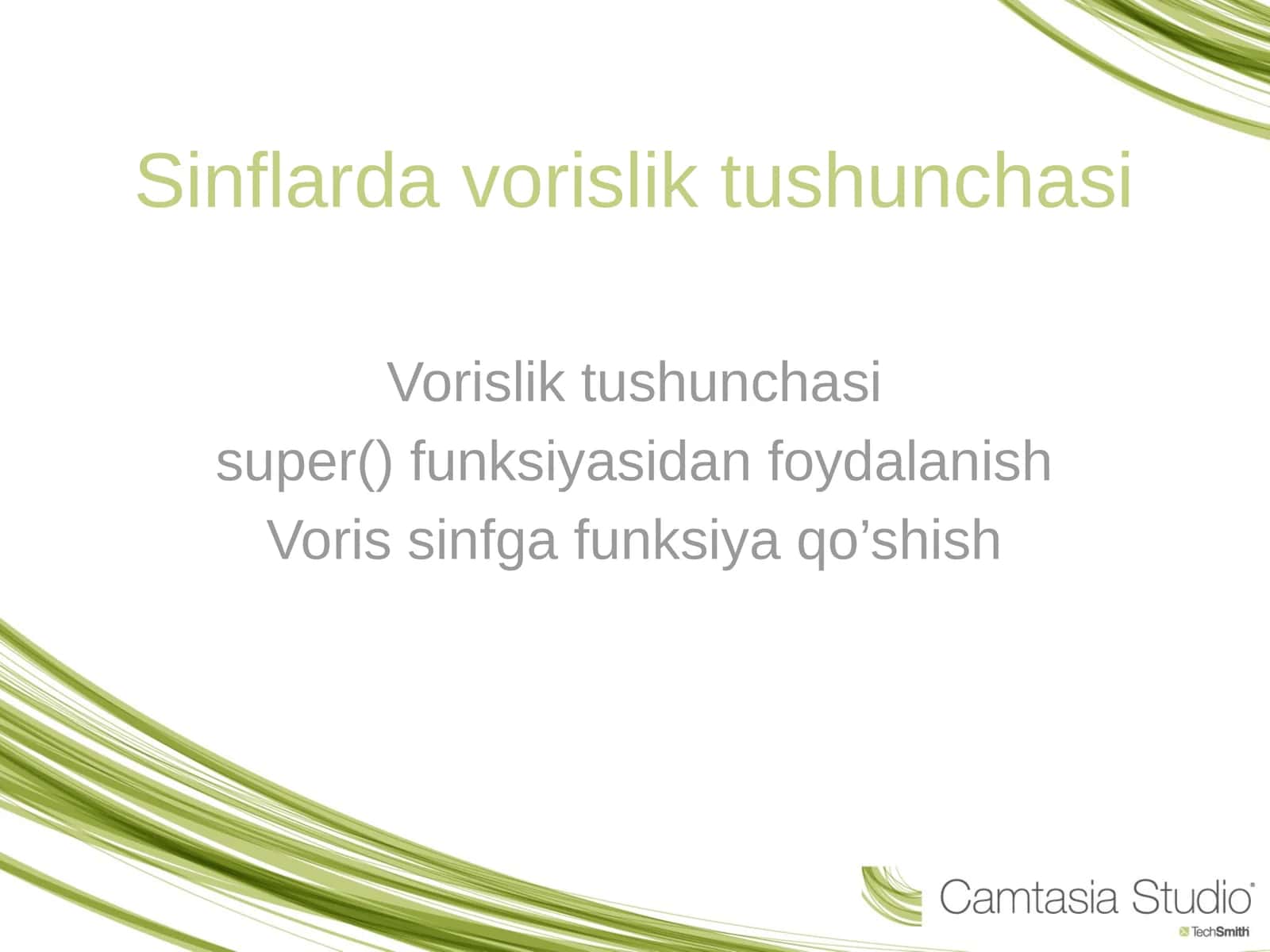 Sinflarda vorislik tushunchasi

Vorislik tushunchasi
super() funksiyasidan foydalanish
Voris sinfga funksiya qo’shish

Camtasia Studio®
TechSmith